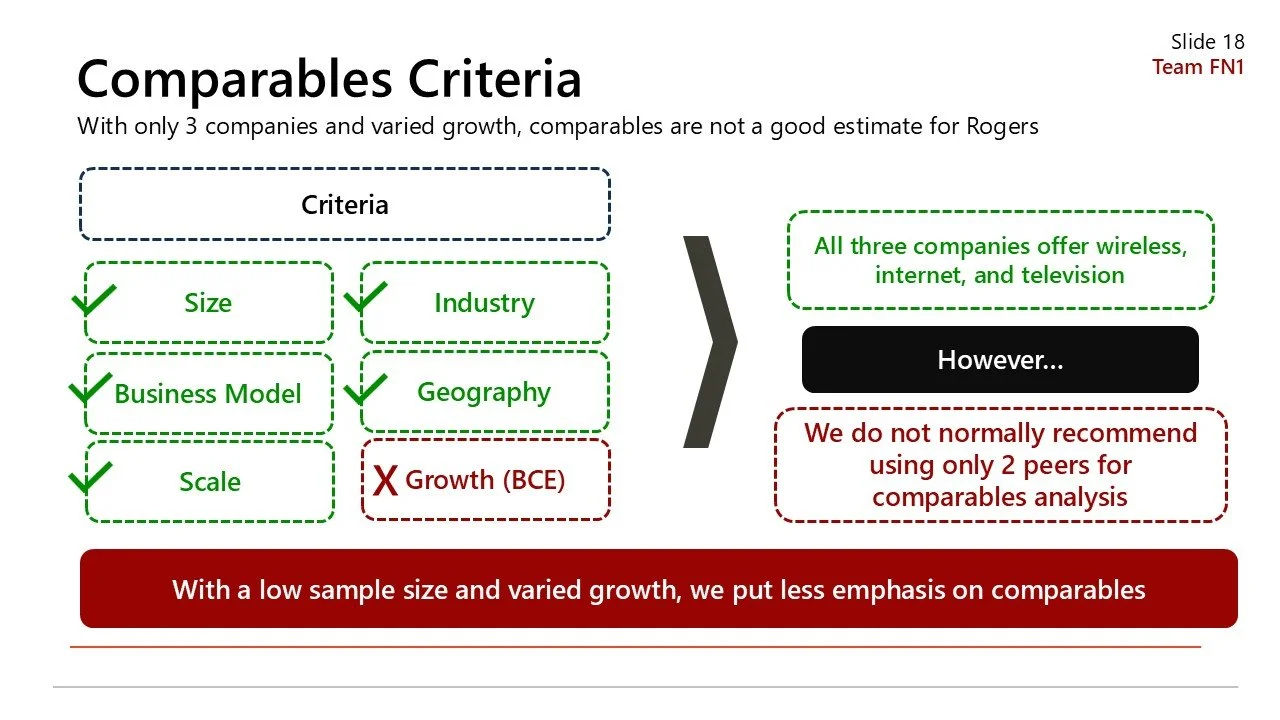 Slide 18
Team FN1

Comparables Criteria

With only 3 companies and varied growth, comparables are not a good estimate for Rogers

Criteria

Size

Industry

Business Model

Geography

Scale

X Growth (BCE)

All three companies offer wireless, internet, and television

However…

We do not normally recommend using only 2 peers for comparables analysis

With a low sample size and varied growth, we put less emphasis on comparables